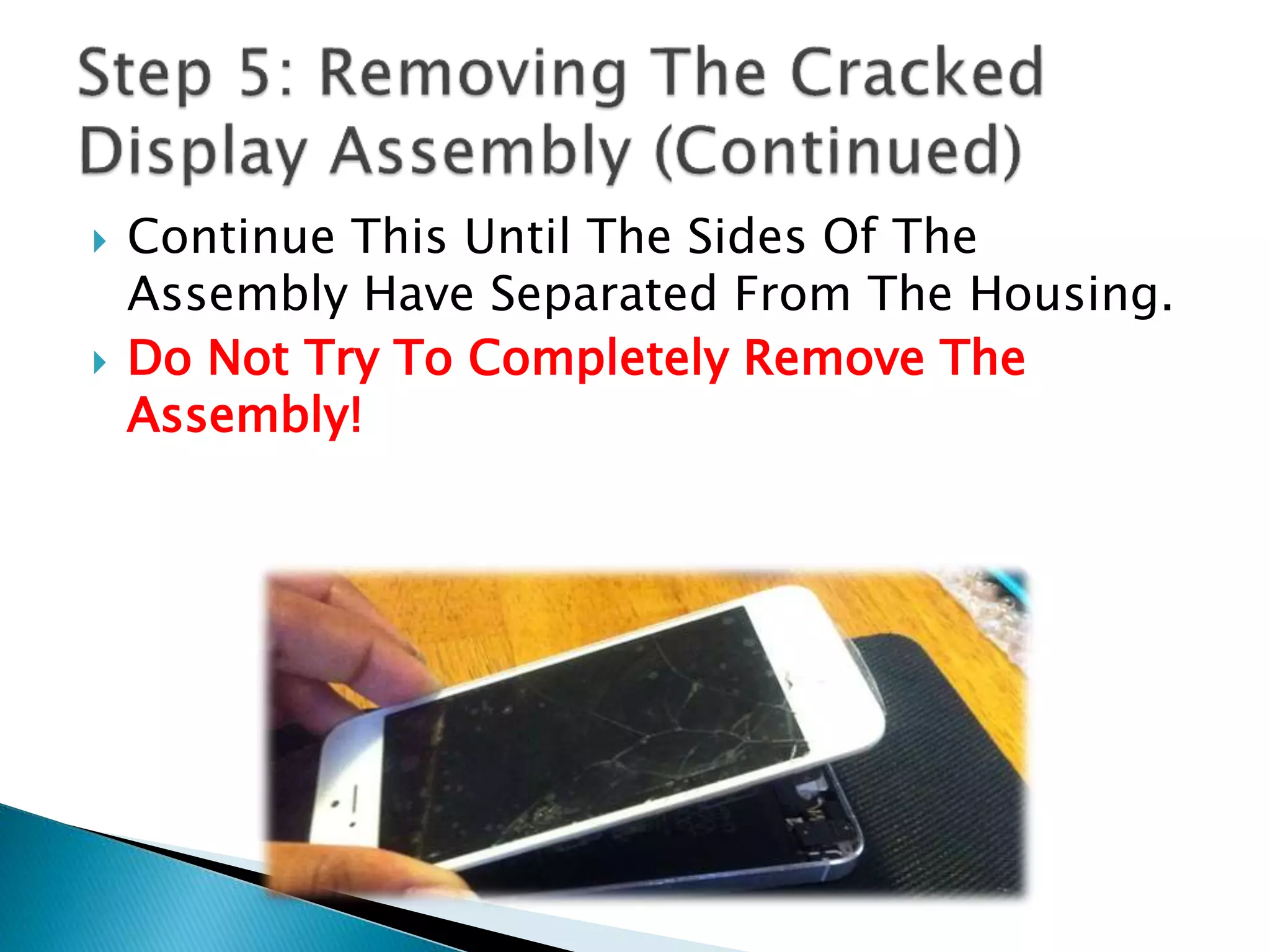 Step 5: Removing The Cracked Display Assembly (Continued)

Continue This Until The Sides Of The Assembly Have Separated From The Housing.

Do Not Try To Completely Remove The Assembly!